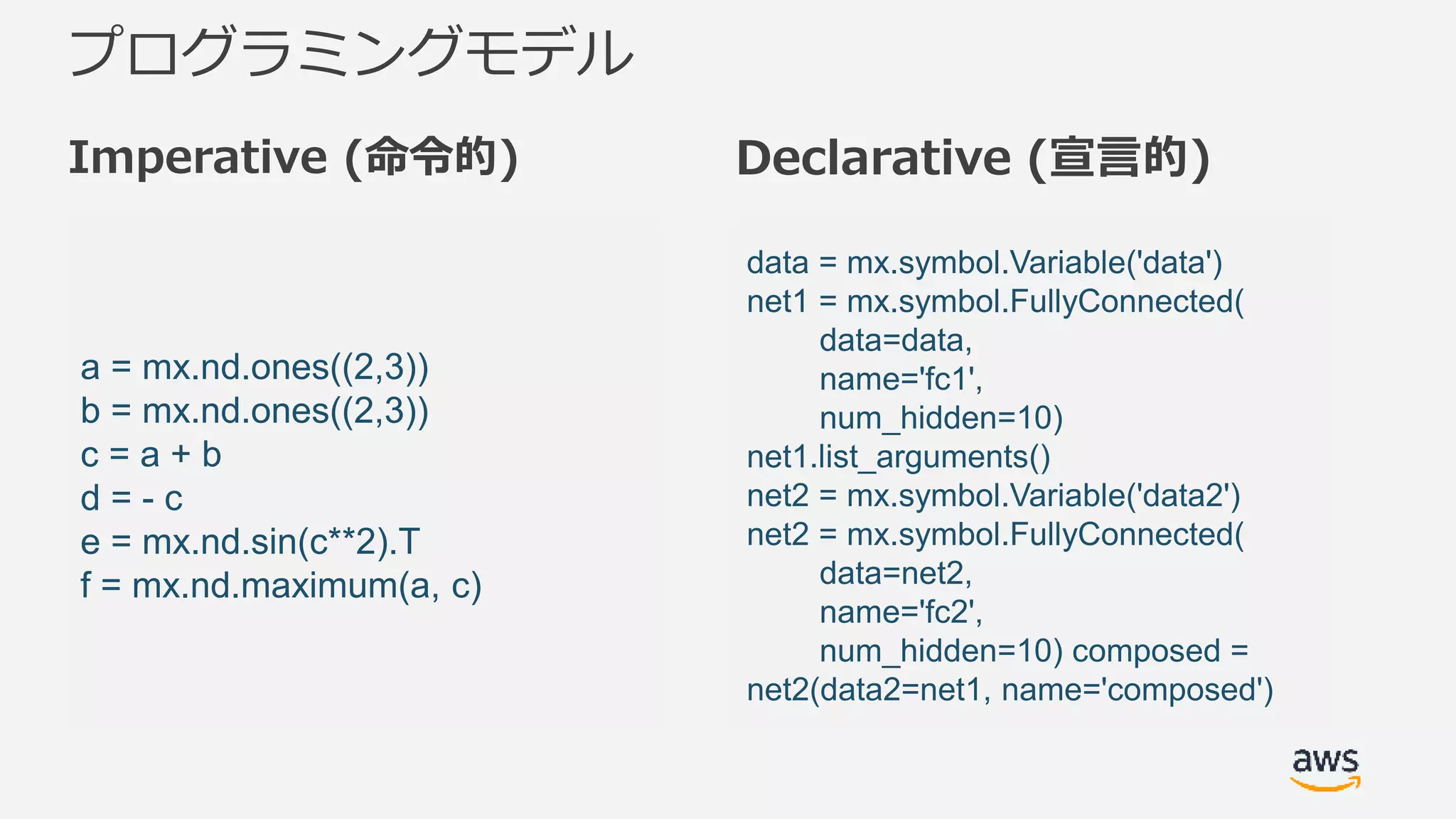 プログラミングモデル

Imperative (命令的)

a = mx.nd.ones((2,3))
b = mx.nd.ones((2,3))
c = a + b
d = - c
e = mx.nd.sin(c**2).T
f = mx.nd.maximum(a, c)

Declarative (宣言的)

data = mx.symbol.Variable('data')
net1 = mx.symbol.FullyConnected(
data=data,
name='fc1',
num_hidden=10)
net1.list_arguments()
net2 = mx.symbol.Variable('data2')
net2 = mx.symbol.FullyConnected(
data=net2,
name='fc2',
num_hidden=10) composed =
net2(data2=net1, name='composed')

aws